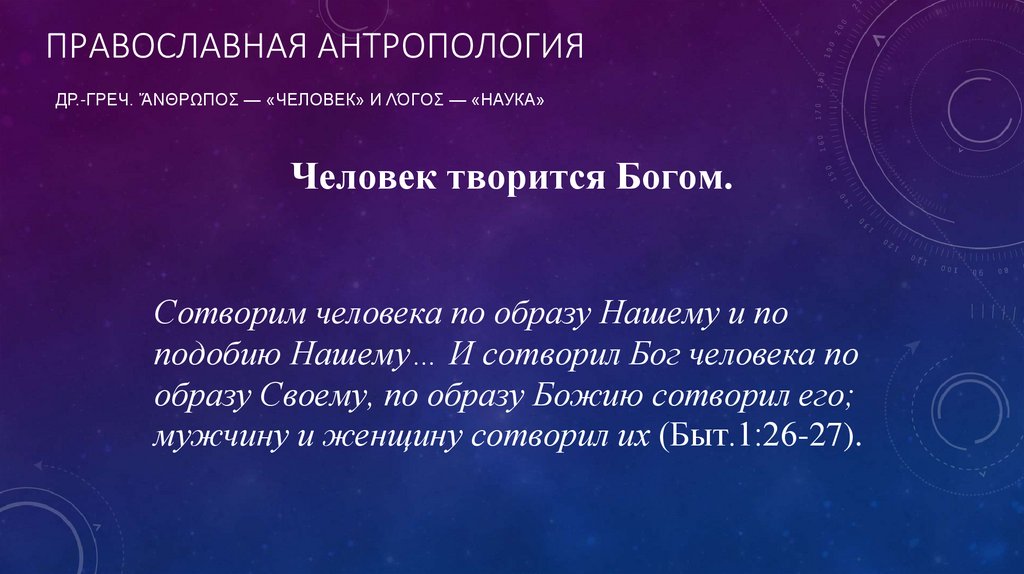 ПРАВОСЛАВНАЯ АНТРОПОЛОГИЯ

ДР.-ГРЕЧ. ἌΝΘΡΩΠΟΣ — «ЧЕЛОВЕК» И ΛΌΓΟΣ — «НАУКА»

Человек творится Богом.

Сотворим человека по образу Нашему и по подобию Нашему… И сотворил Бог человека по образу Своему, по образу Божию сотворил его; мужчину и женщину сотворил их (Быт.1:26-27).